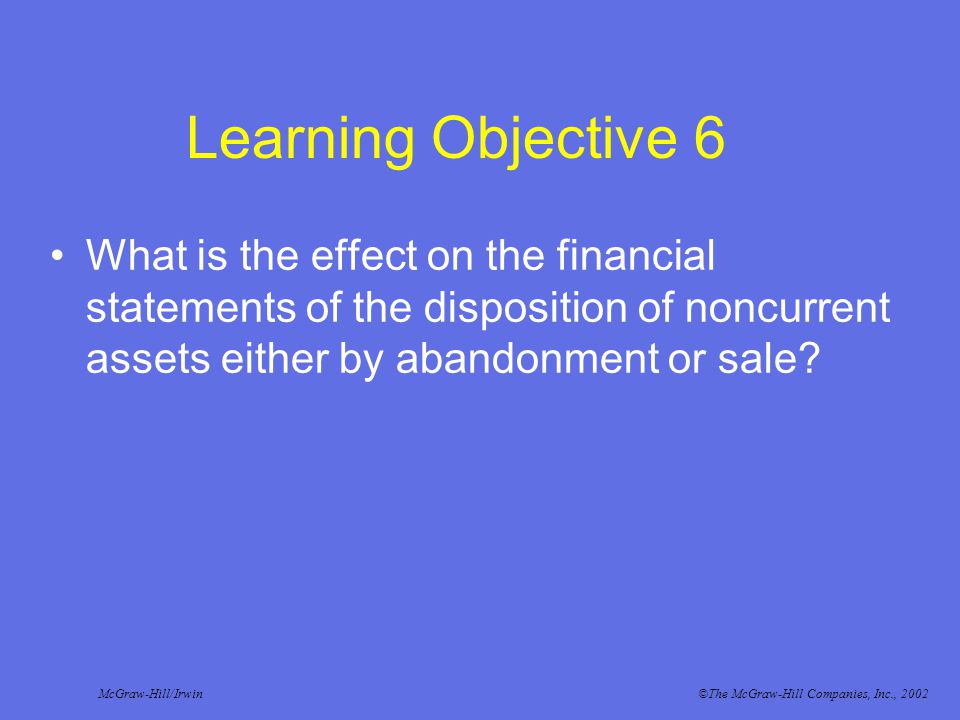 Learning Objective 6

• What is the effect on the financial statements of the disposition of noncurrent assets either by abandonment or sale?

McGraw-Hill/Irwin

©The McGraw-Hill Companies, Inc., 2002